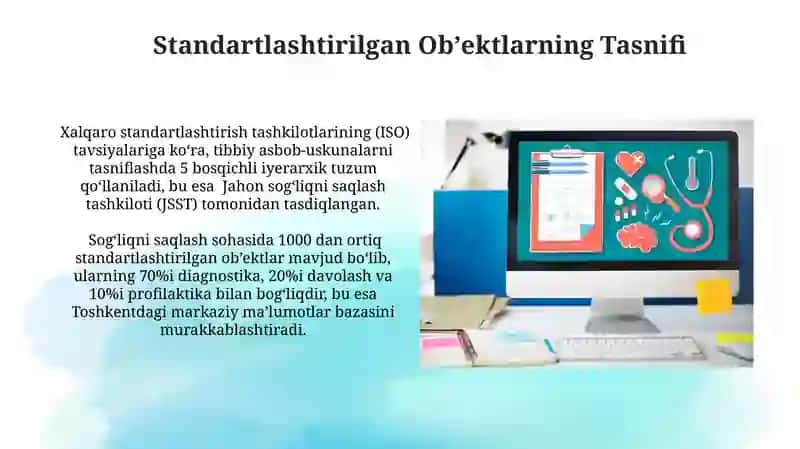 Standartlashtirilgan Ob’ektlarning Tasnifi

Xalqaro standartlashtirish tashkilotlarining (ISO) tavsiyalariga ko‘ra, tibbiy asbob-uskunalarni tasniflashda 5 bosqichli iyerarxik tuzum qo‘llaniladi, bu esa Jahon sog‘liqni saqlash tashkiloti (JSST) tomonidan tasdiqlangan.

Sog‘liqni saqlash sohasida 1000 dan ortiq standartlashtirilgan ob’ektlar mavjud bo‘lib, ularning 70%i diagnostika, 20%i davolash va 10%i profilaktika bilan bog‘liqdir, bu esa Toshkentdagi markaziy ma’lumotlar bazasini murakkablashtiradi.